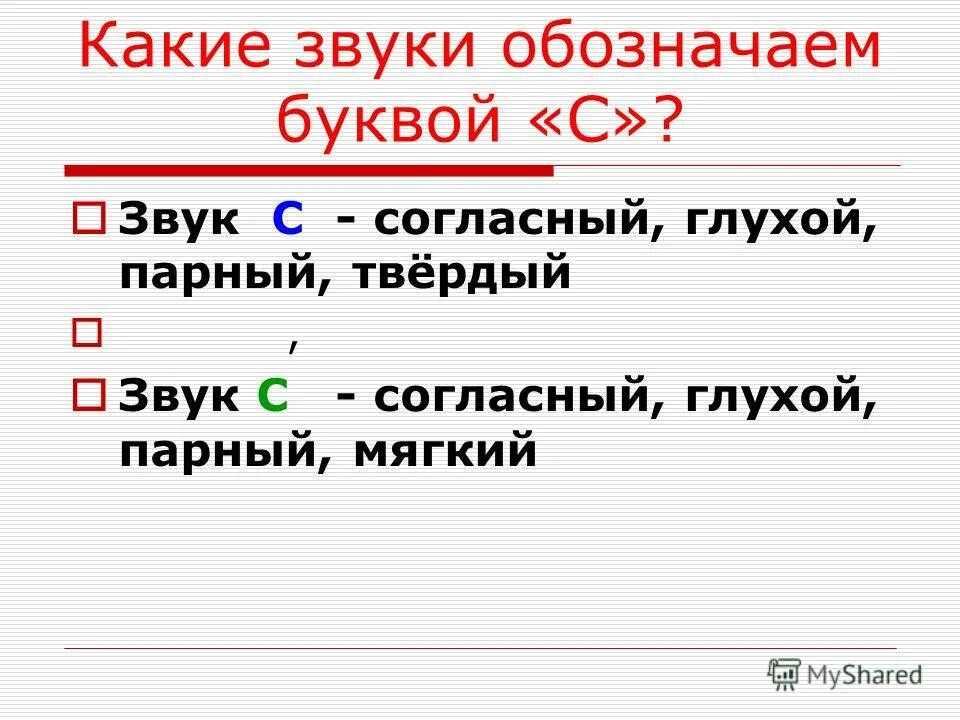 Какие звуки обозначаем буквой «С»?

Звук С - согласный, глухой, парный, твёрдый

,

Звук С - согласный, глухой, парный, мягкий

MyShared